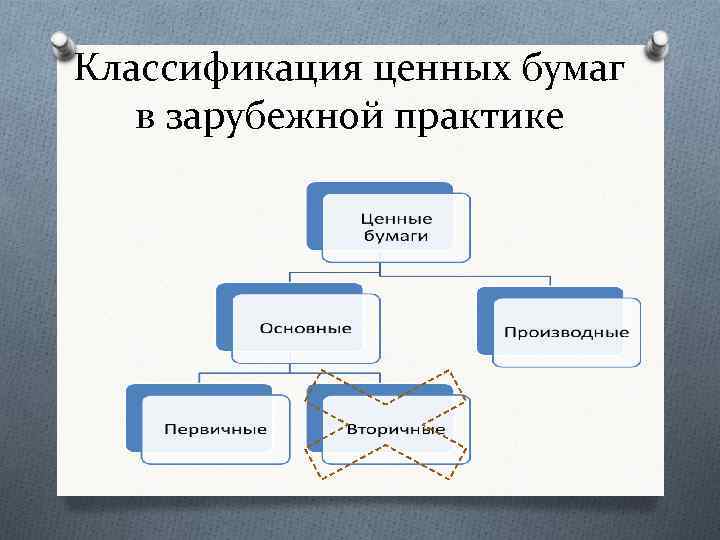 Классификация ценных бумаг в зарубежной практике

Ценные бумаги

Основные

Производные

Первичные

Вторичные